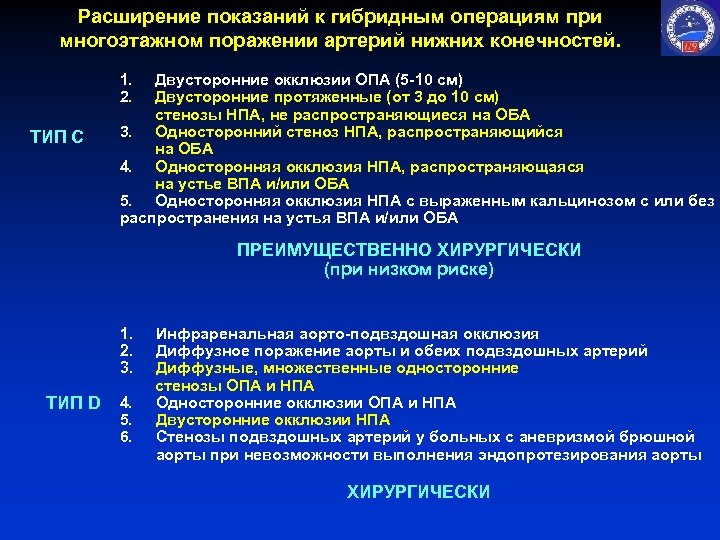 Расширение показаний к гибридным операциям при многоэтажном поражении артерий нижних конечностей.

ТИП С

1. Двусторонние окклюзии ОПА (5-10 см)
2. Двусторонние протяженные (от 3 до 10 см) стенозы НПА, не распространяющиеся на ОБА
3. Односторонний стеноз НПА, распространяющийся на ОБА
4. Односторонняя окклюзия НПА, распространяющаяся на устье ВПА и/или ОБА
5. Односторонняя окклюзия НПА с выраженным кальцинозом с или без распространения на устья ВПА и/или ОБА

ПРЕИМУЩЕСТВЕННО ХИРУРГИЧЕСКИ
(при низком риске)

ТИП D

1. Инфраренальная аорто-подвздошная окклюзия
2. Диффузное поражение аорты и обеих подвздошных артерий
3. Диффузные, множественные односторонние стенозы ОПА и НПА
4. Односторонние окклюзии ОПА и НПА
5. Двусторонние окклюзии НПА
6. Стенозы подвздошных артерий у больных с аневризмой брюшной аорты при невозможности выполнения эндопротезирования аорты

ХИРУРГИЧЕСКИ